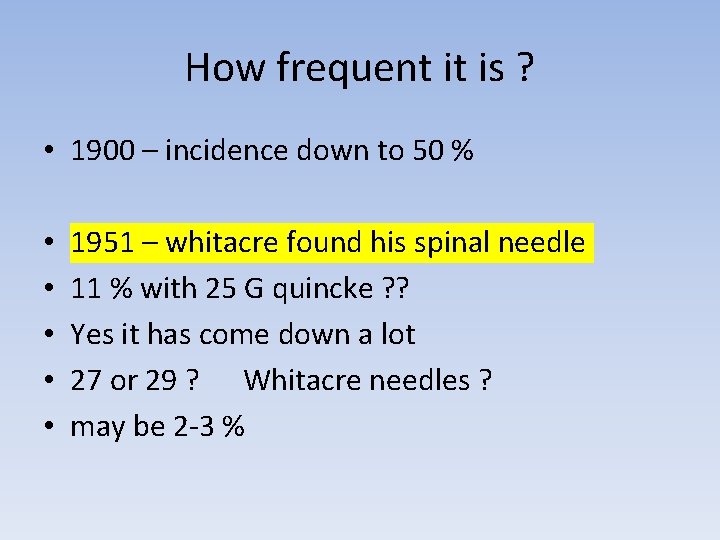 How frequent it is ?

• 1900 – incidence down to 50 %

• 1951 – whitacre found his spinal needle
• 11 % with 25 G quincke ??
• Yes it has come down a lot
• 27 or 29 ? Whitacre needles ?
• may be 2-3 %